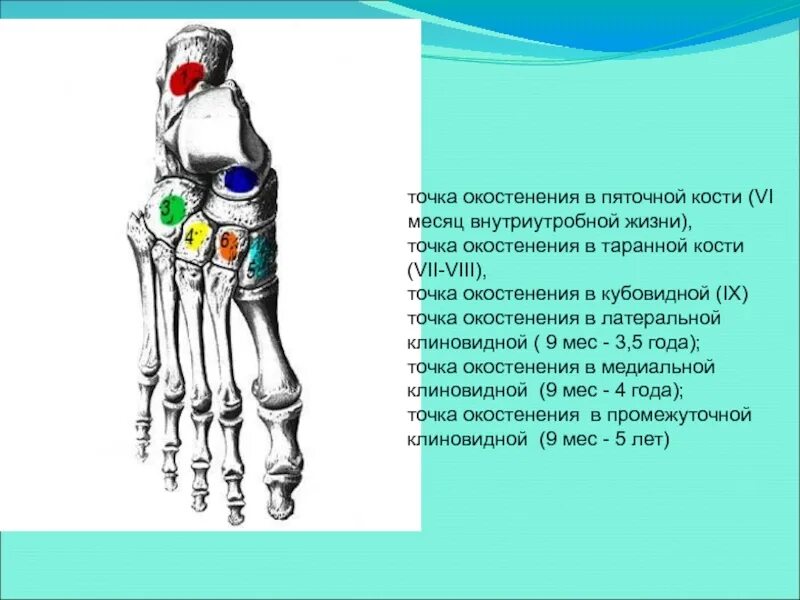 1

3

4

6

5

точка окостенения в пяточной кости (VI месяц внутриутробной жизни),
точка окостенения в таранной кости (VII-VIII),
точка окостенения в кубовидной (IX)
точка окостенения в латеральной клиновидной ( 9 мес - 3,5 года);
точка окостенения в медиальной клиновидной (9 мес - 4 года);
точка окостенения в промежуточной клиновидной (9 мес - 5 лет)